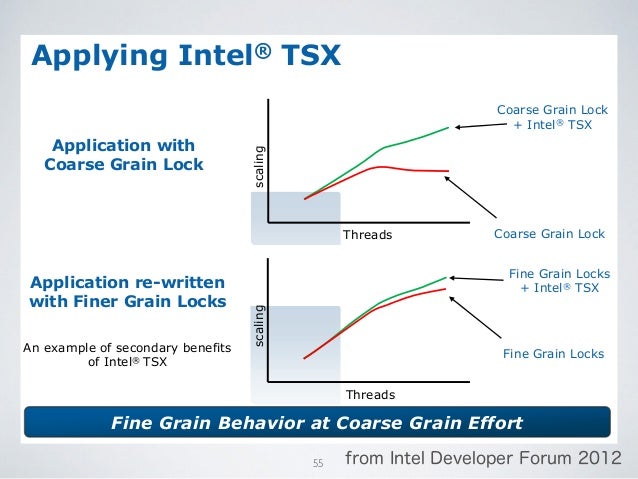 Applying Intel® TSX

Application with Coarse Grain Lock

scaling

Threads

Coarse Grain Lock + Intel® TSX

Coarse Grain Lock

Application re-written with Finer Grain Locks

An example of secondary benefits of Intel® TSX

scaling

Threads

Fine Grain Locks + Intel® TSX

Fine Grain Locks

Fine Grain Behavior at Coarse Grain Effort

55

from Intel Developer Forum 2012